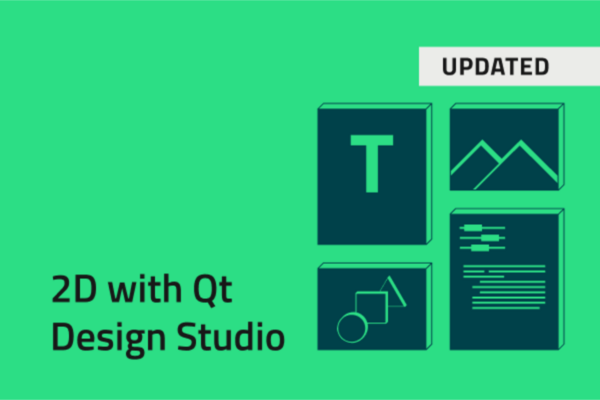 UPDATED

T

2D with Qt Design Studio